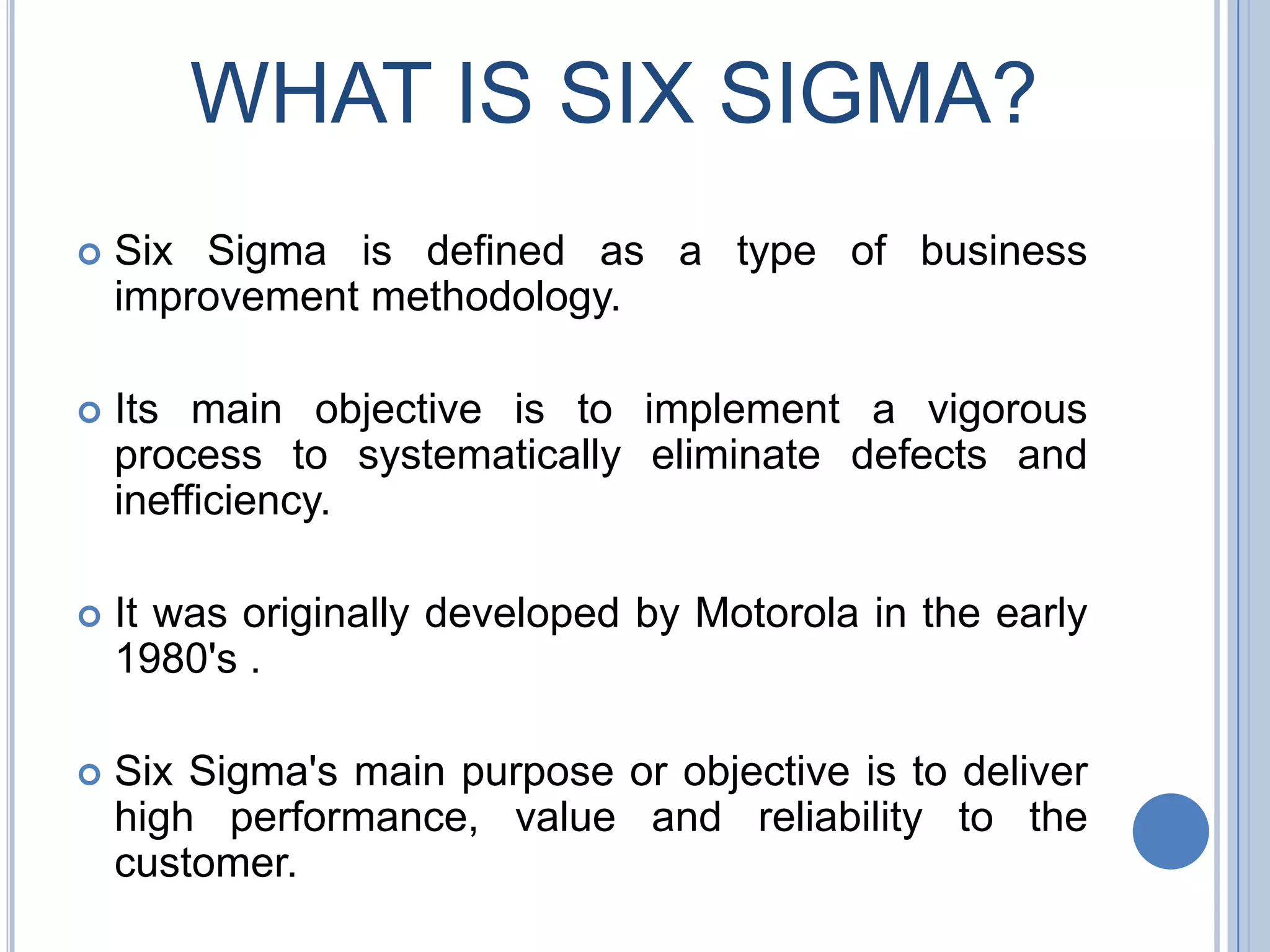 WHAT IS SIX SIGMA?

Six Sigma is defined as a type of business improvement methodology.

Its main objective is to implement a vigorous process to systematically eliminate defects and inefficiency.

It was originally developed by Motorola in the early 1980's .

Six Sigma's main purpose or objective is to deliver high performance, value and reliability to the customer.